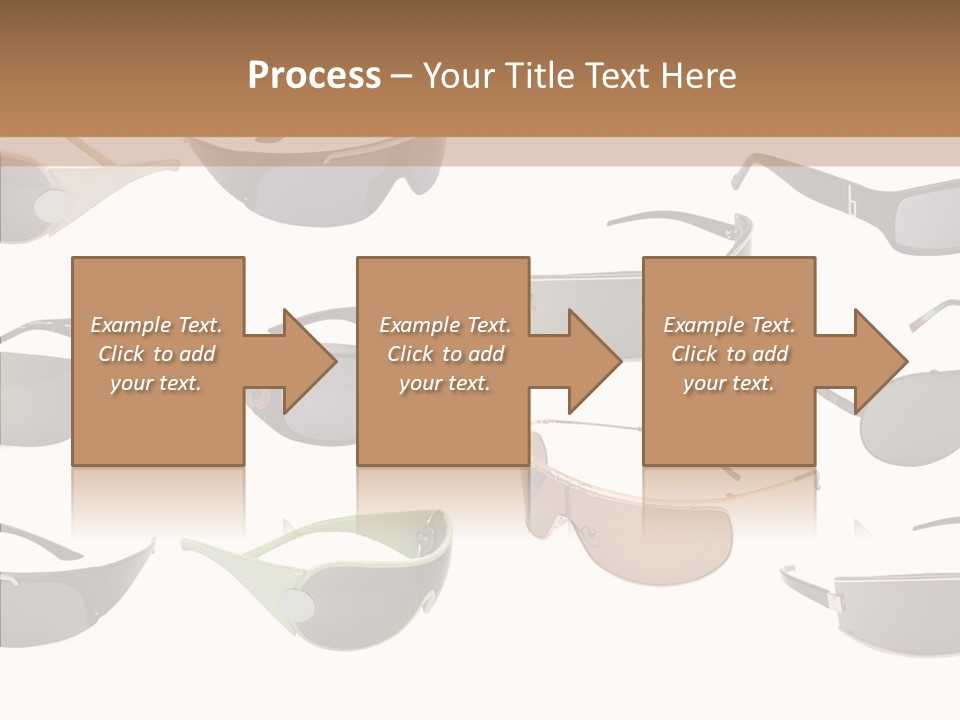 Process – Your Title Text Here

Example Text. Click to add your text.

Example Text. Click to add your text.

Example Text. Click to add your text.